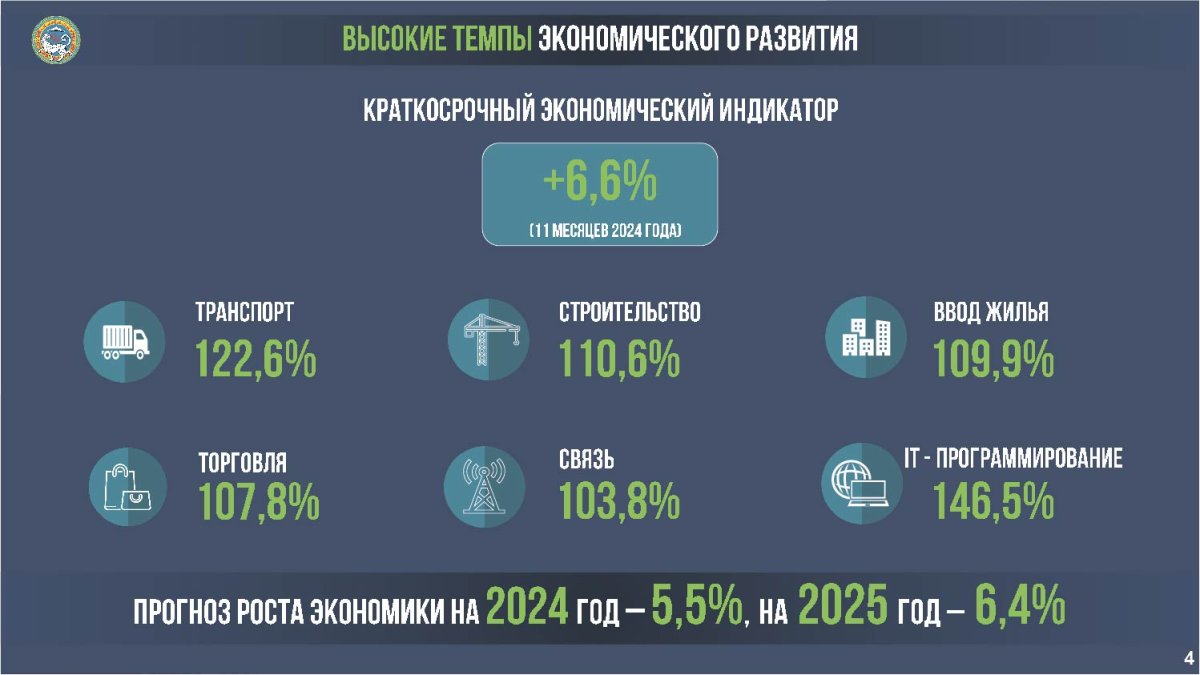 ВЫСОКИЕ ТЕМПЫ ЭКОНОМИЧЕСКОГО РАЗВИТИЯ

КРАТКОСРОЧНЫЙ ЭКОНОМИЧЕСКИЙ ИНДИКАТОР

+6,6%

(11 МЕСЯЦЕВ 2024 ГОДА)

ТРАНСПОРТ
122,6%

СТРОИТЕЛЬСТВО
110,6%

ВВОД ЖИЛЬЯ
109,9%

ТОРГОВЛЯ
107,8%

СВЯЗЬ
103,8%

IT - ПРОГРАММИРОВАНИЕ
146,5%

ПРОГНОЗ РОСТА ЭКОНОМИКИ НА 2024 ГОД – 5,5%, НА 2025 ГОД – 6,4%

4